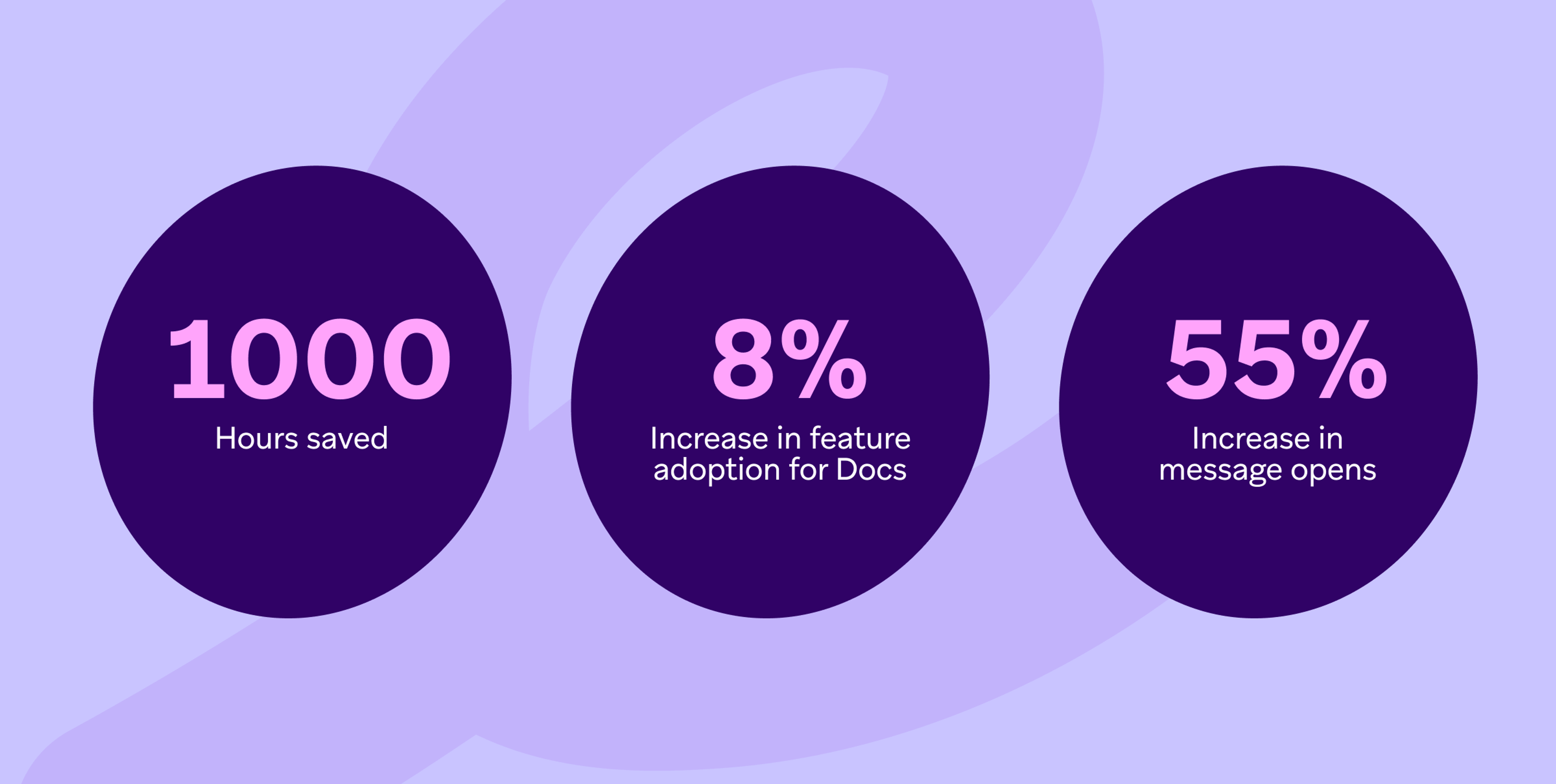 1000
Hours saved

8%
Increase in feature adoption for Docs

55%
Increase in message opens